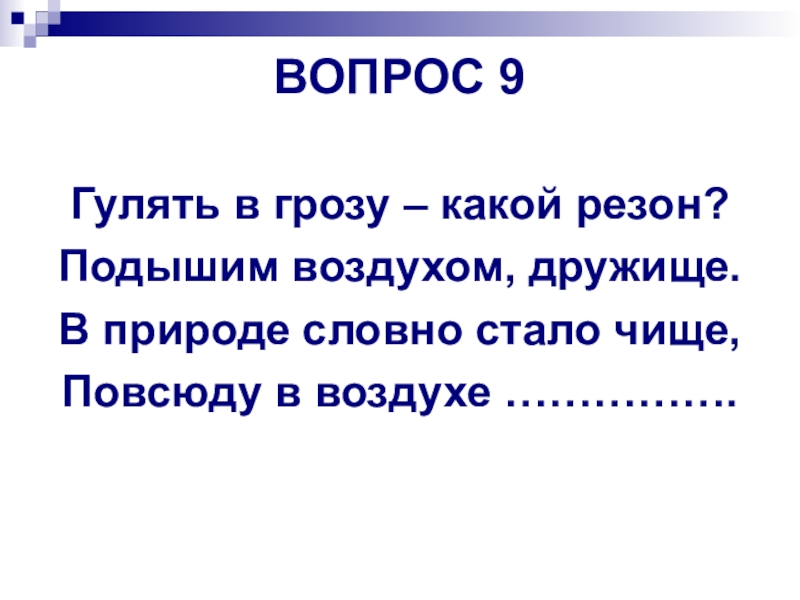 ВОПРОС 9

Гулять в грозу – какой резон?
Подышим воздухом, дружище.
В природе словно стало чище,
Повсюду в воздухе …………….